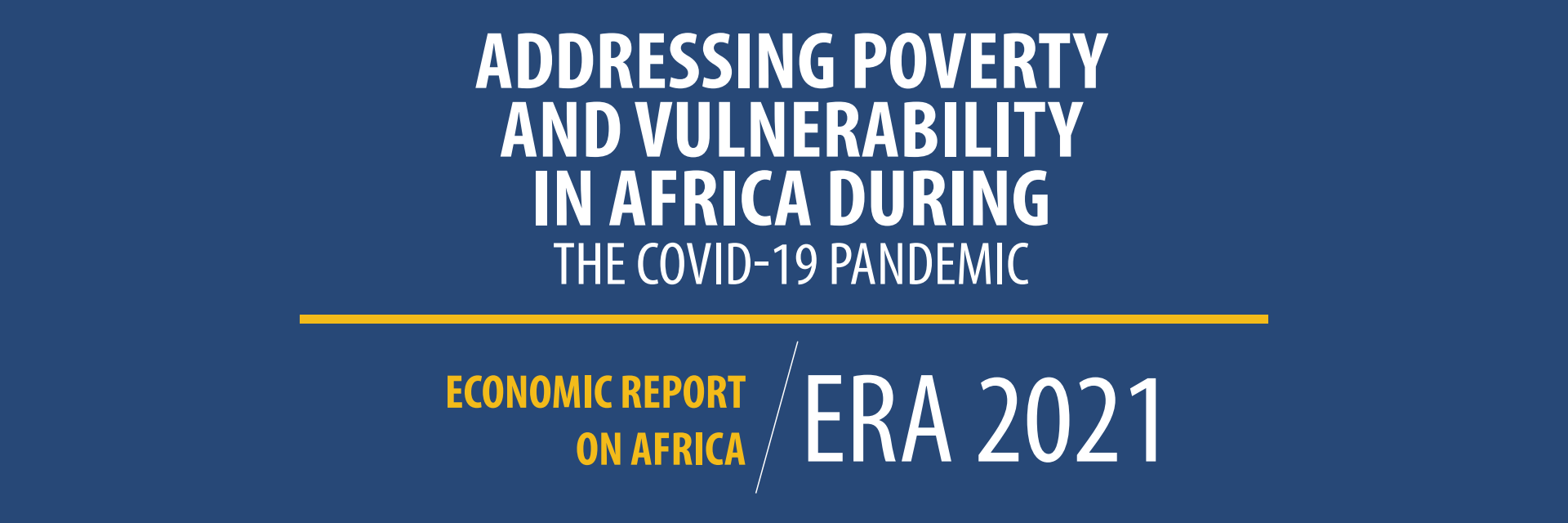 ADDRESSING POVERTY AND VULNERABILITY IN AFRICA DURING THE COVID-19 PANDEMIC

ECONOMIC REPORT ON AFRICA

ERA 2021